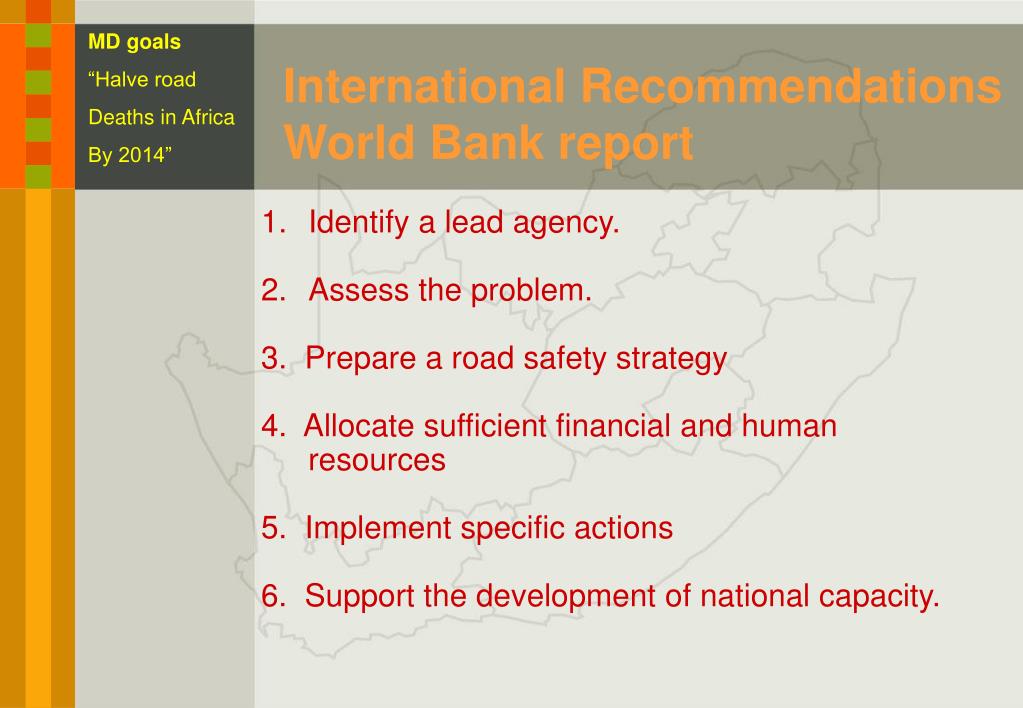 MD goals

“Halve road Deaths in Africa By 2014”

International Recommendations World Bank report

1. Identify a lead agency.

2. Assess the problem.

3. Prepare a road safety strategy

4. Allocate sufficient financial and human resources

5. Implement specific actions

6. Support the development of national capacity.